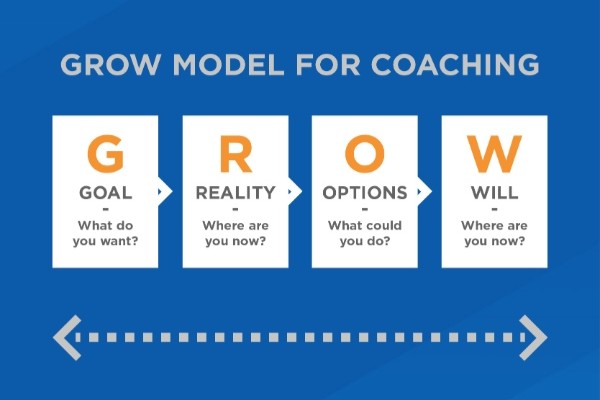 GROW MODEL FOR COACHING

G
GOAL
-
What do you want?

R
REALITY
-
Where are you now?

O
OPTIONS
-
What could you do?

W
WILL
-
Where are you now?